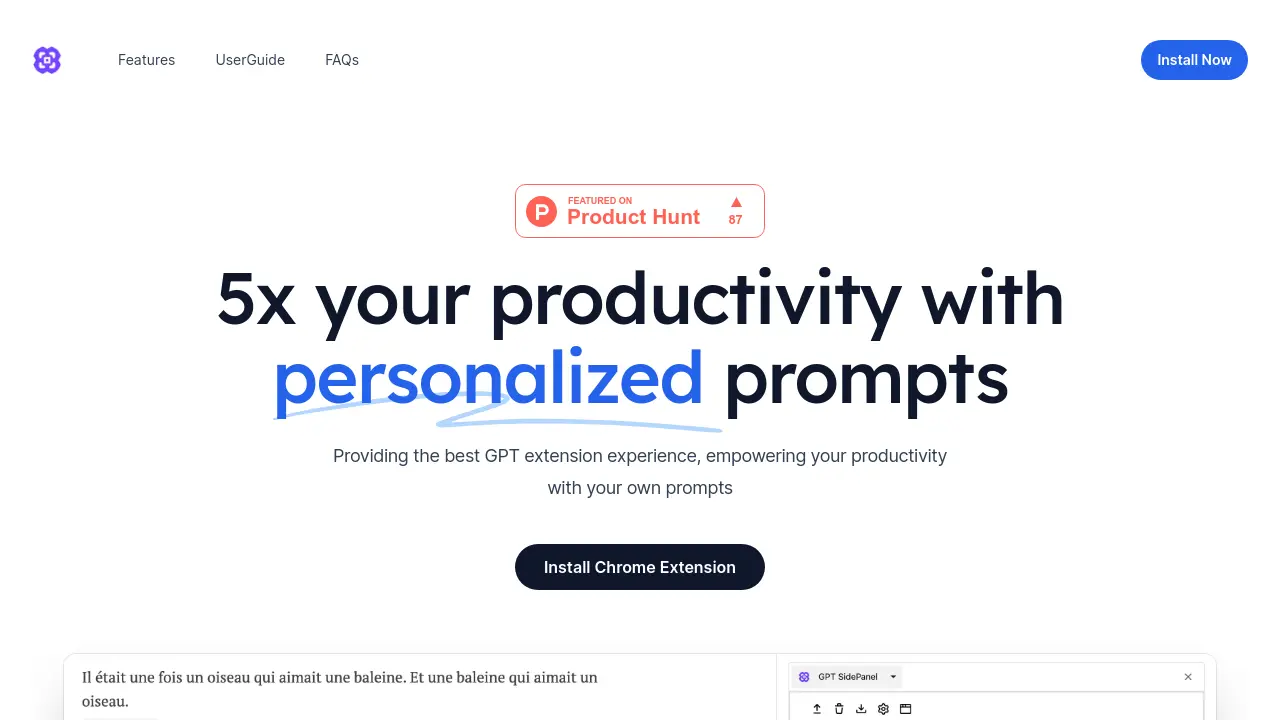 Features UserGuide FAQs

Install Now

FEATURED ON
Product Hunt
87

5x your productivity with personalized prompts

Providing the best GPT extension experience, empowering your productivity with your own prompts

Install Chrome Extension

Il était une fois un oiseau qui aimait une baleine. Et une baleine qui aimait un oiseau.

GPT SidePanel